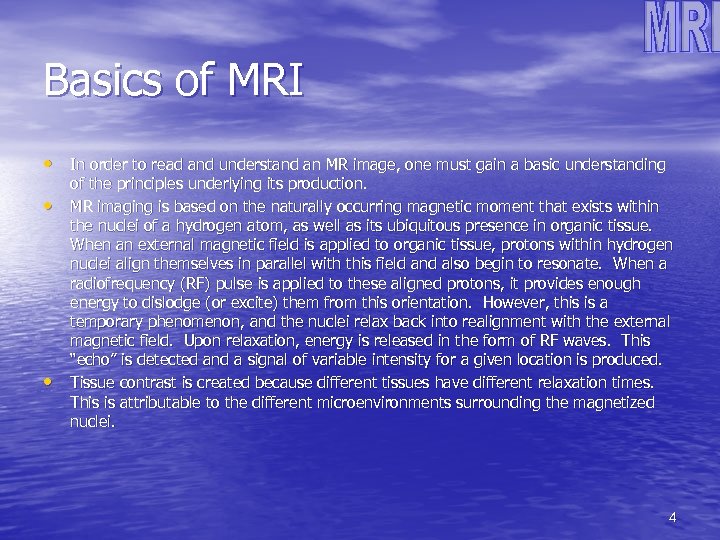 MRI

Basics of MRI

• In order to read and understand an MR image, one must gain a basic understanding of the principles underlying its production.
• MR imaging is based on the naturally occurring magnetic moment that exists within the nuclei of a hydrogen atom, as well as its ubiquitous presence in organic tissue. When an external magnetic field is applied to organic tissue, protons within hydrogen nuclei align themselves in parallel with this field and also begin to resonate. When a radiofrequency (RF) pulse is applied to these aligned protons, it provides enough energy to dislodge (or excite) them from this orientation. However, this is a temporary phenomenon, and the nuclei relax back into realignment with the external magnetic field. Upon relaxation, energy is released in the form of RF waves. This "echo" is detected and a signal of variable intensity for a given location is produced.
• Tissue contrast is created because different tissues have different relaxation times. This is attributable to the different microenvironments surrounding the magnetized nuclei.

4